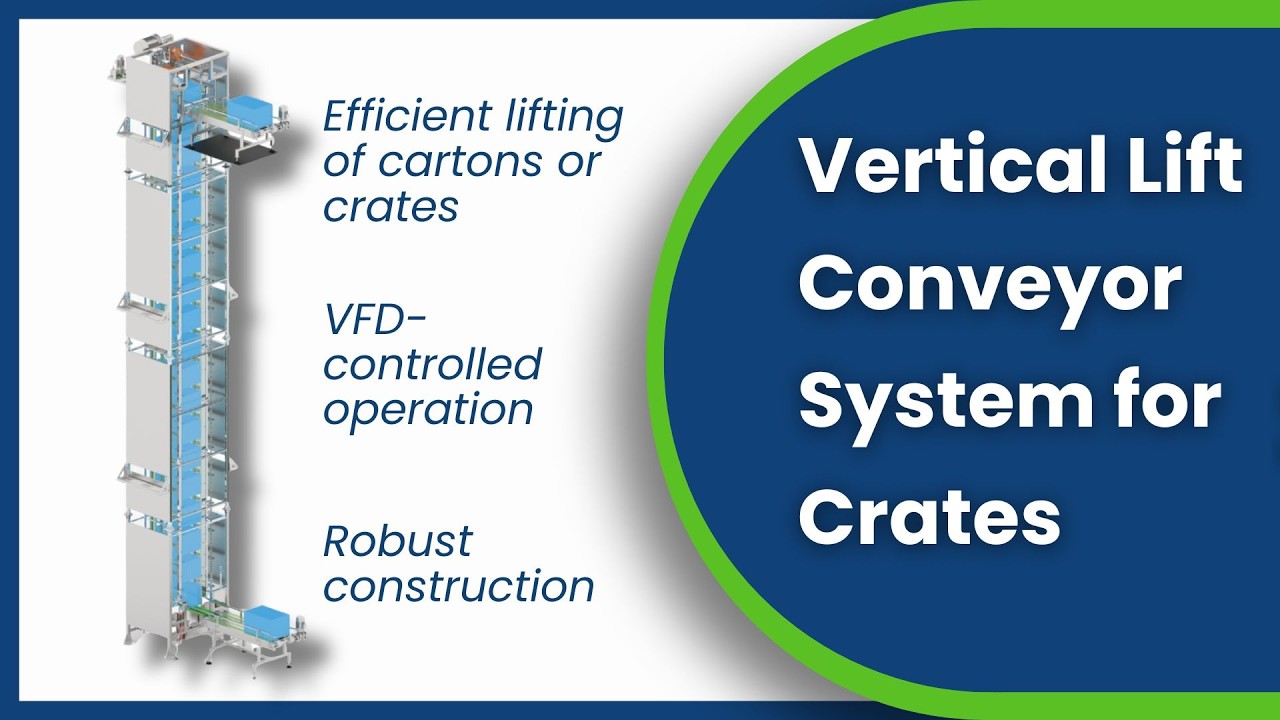 Efficient lifting of cartons or crates

VFD-controlled operation

Robust construction

Vertical Lift Conveyor System for Crates